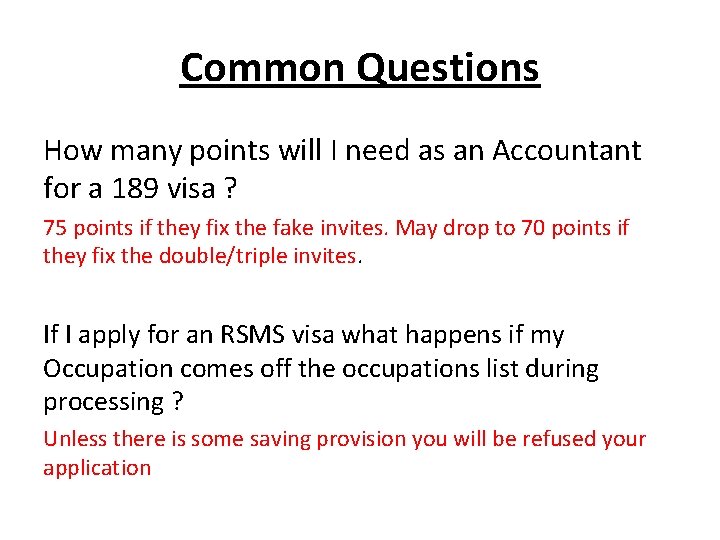 Common Questions

How many points will I need as an Accountant for a 189 visa ?

75 points if they fix the fake invites. May drop to 70 points if they fix the double/triple invites.

If I apply for an RSMS visa what happens if my Occupation comes off the occupations list during processing ?

Unless there is some saving provision you will be refused your application